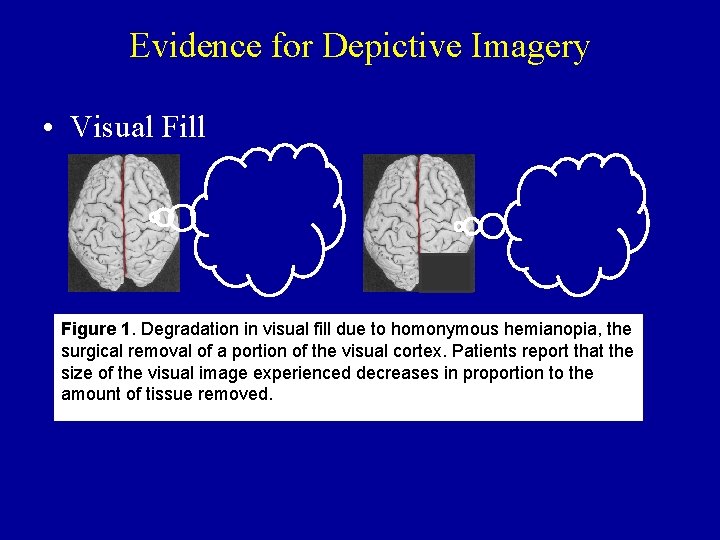 Evidence for Depictive Imagery

• Visual Fill

Figure 1. Degradation in visual fill due to homonymous hemianopia, the surgical removal of a portion of the visual cortex. Patients report that the size of the visual image experienced decreases in proportion to the amount of tissue removed.